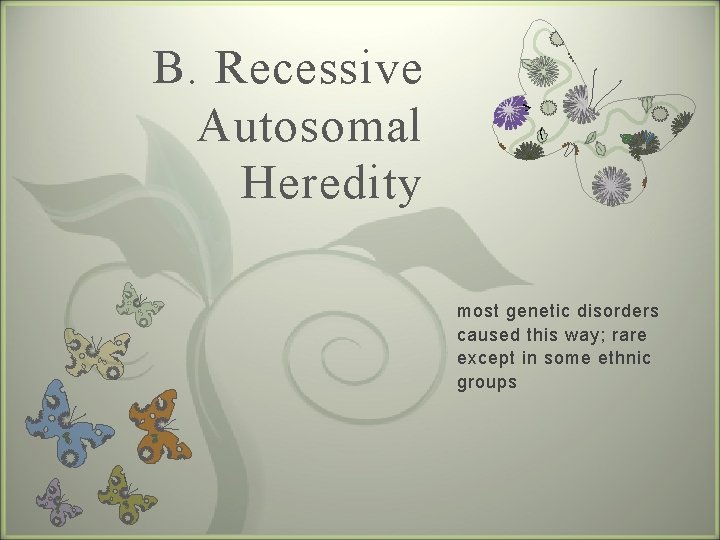 B. Recessive Autosomal Heredity

most genetic disorders caused this way; rare except in some ethnic groups